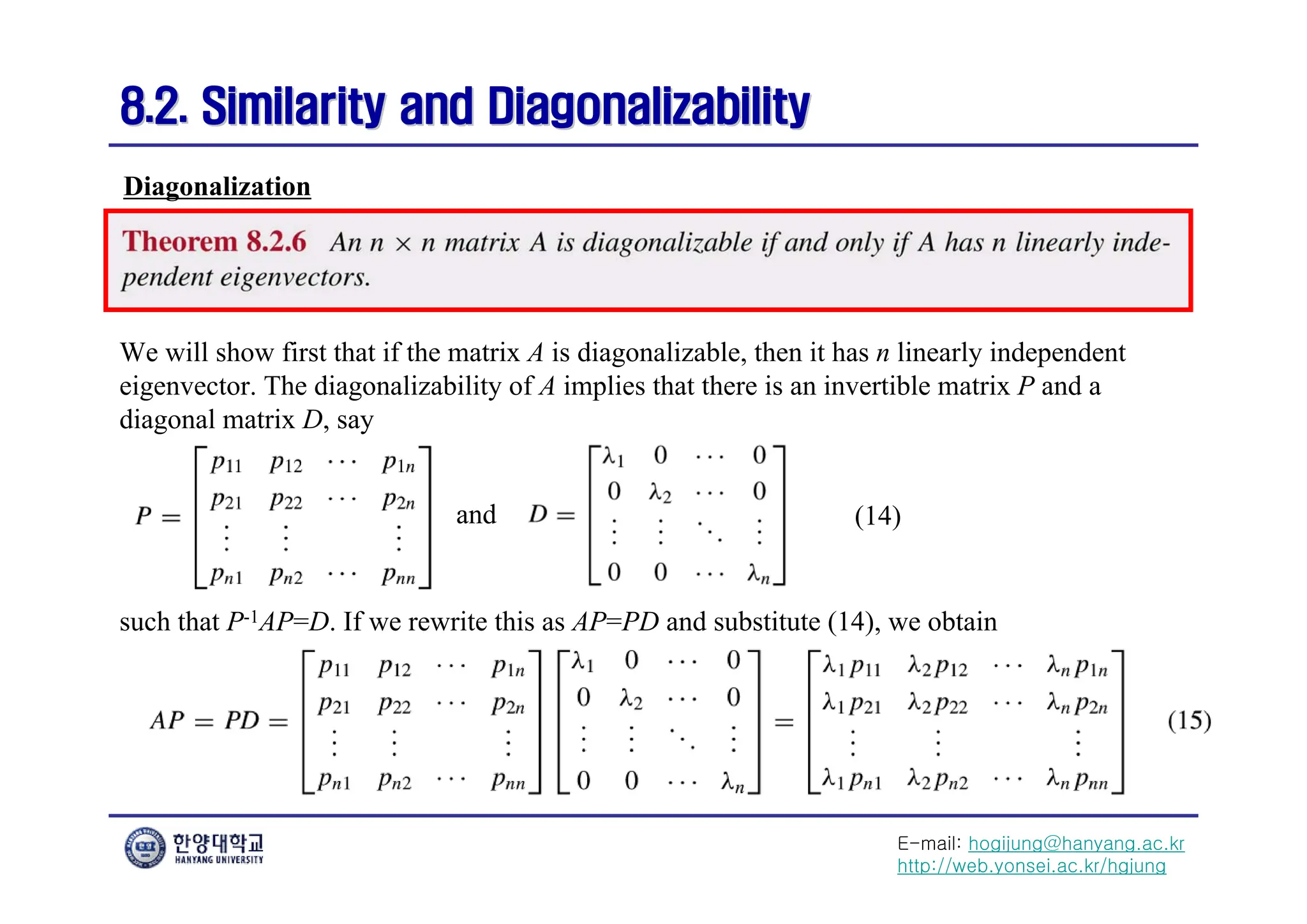 8.2. Similarity and Diagonalizability

Diagonalization

Theorem 8.2.6 An $n \times n$ matrix $A$ is diagonalizable if and only if $A$ has $n$ linearly independent eigenvectors.

We will show first that if the matrix $A$ is diagonalizable, then it has $n$ linearly independent eigenvector. The diagonalizability of $A$ implies that there is an invertible matrix $P$ and a diagonal matrix $D$, say

$P = \begin{bmatrix} p_{11} & p_{12} & \cdots & p_{1n} \\ p_{21} & p_{22} & \cdots & p_{2n} \\ \vdots & \vdots & & \vdots \\ p_{n1} & p_{n2} & \cdots & p_{nn} \end{bmatrix}$ and $D = \begin{bmatrix} \lambda_1 & 0 & \cdots & 0 \\ 0 & \lambda_2 & \cdots & 0 \\ \vdots & \vdots & \ddots & \vdots \\ 0 & 0 & \cdots & \lambda_n \end{bmatrix}$ (14)

such that $P^{-1}AP=D$. If we rewrite this as $AP=PD$ and substitute (14), we obtain

$AP = PD = \begin{bmatrix} p_{11} & p_{12} & \cdots & p_{1n} \\ p_{21} & p_{22} & \cdots & p_{2n} \\ \vdots & \vdots & & \vdots \\ p_{n1} & p_{n2} & \cdots & p_{nn} \end{bmatrix} \begin{bmatrix} \lambda_1 & 0 & \cdots & 0 \\ 0 & \lambda_2 & \cdots & 0 \\ \vdots & \vdots & \ddots & \vdots \\ 0 & 0 & \cdots & \lambda_n \end{bmatrix} = \begin{bmatrix} \lambda_1 p_{11} & \lambda_2 p_{12} & \cdots & \lambda_n p_{1n} \\ \lambda_1 p_{21} & \lambda_2 p_{22} & \cdots & \lambda_n p_{2n} \\ \vdots & \vdots & & \vdots \\ \lambda_1 p_{n1} & \lambda_2 p_{n2} & \cdots & \lambda_n p_{nn} \end{bmatrix}$ (15)

한양대학교 HANYANG UNIVERSITY

E-mail: hogijung@hanyang.ac.kr
http://web.yonsei.ac.kr/hgjung